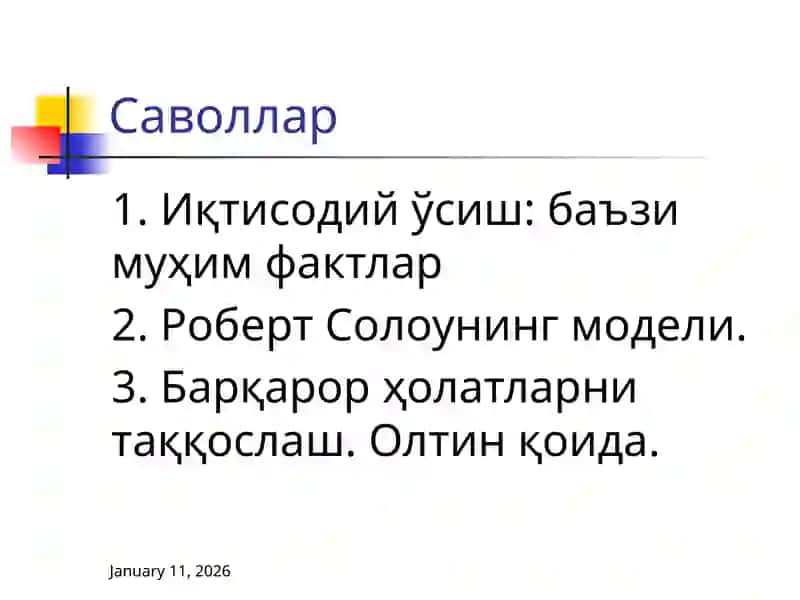 Саволлар

1. Иқтисодий ўсиш: баъзи муҳим фактлар

2. Роберт Солоунинг модели.

3. Барқарор ҳолатларни таққослаш. Олтин қоида.

January 11, 2026